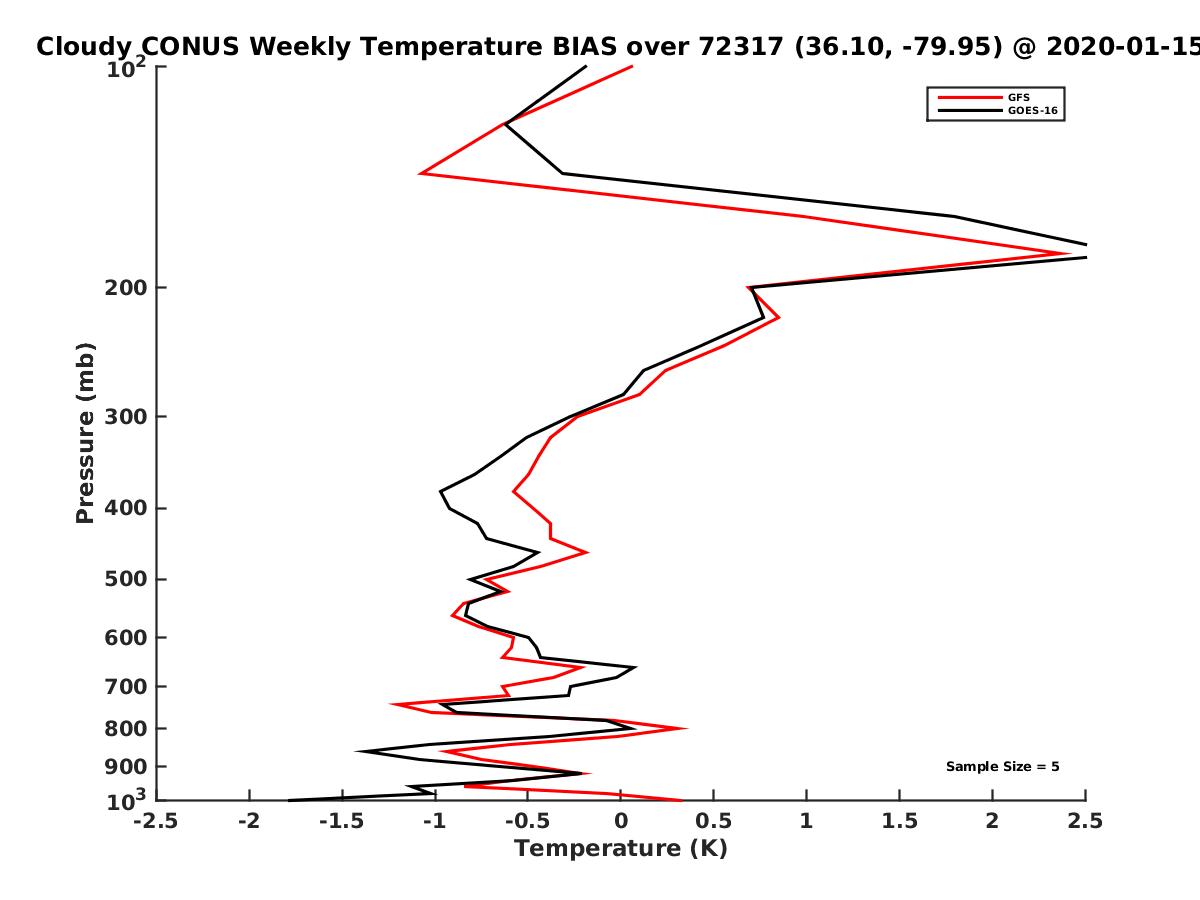 Cloudy CONUS Weekly Temperature BIAS over 72317 (36.10, -79.95) @ 2020-01-15

GFS
GOES-16

Pressure (mb)

$10^2$
200
300
400
500
600
700
800
900
$10^3$

Sample Size = 5

-2.5 -2 -1.5 -1 -0.5 0 0.5 1 1.5 2 2.5

Temperature (K)